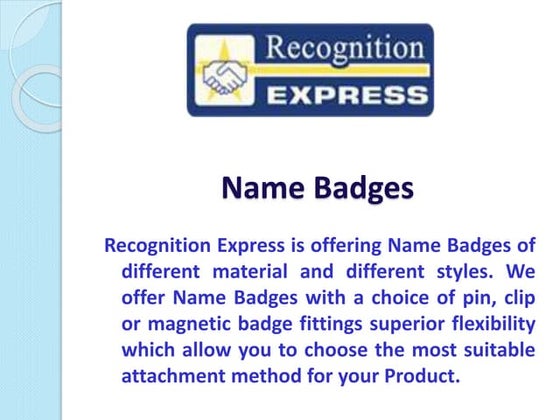 Recognition
EXPRESS

Name Badges

Recognition Express is offering Name Badges of different material and different styles. We offer Name Badges with a choice of pin, clip or magnetic badge fittings superior flexibility which allow you to choose the most suitable attachment method for your Product.